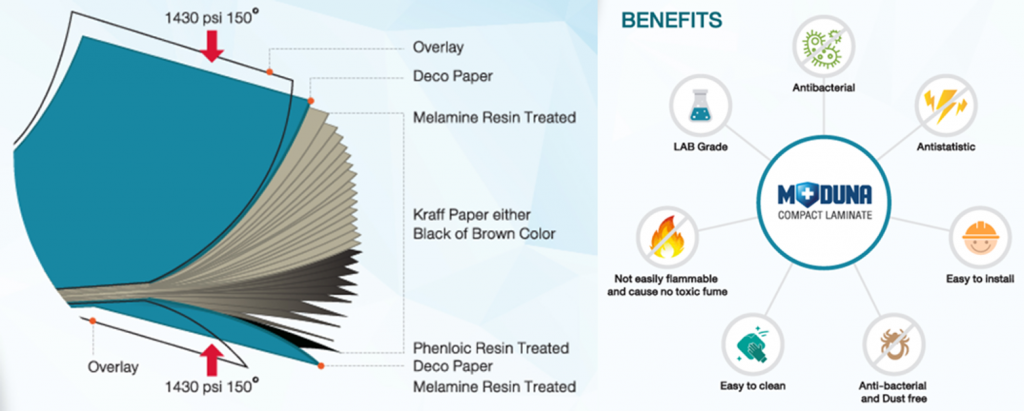 1430 psi 150°

Overlay

Deco Paper

Melamine Resin Treated

Kraff Paper either Black of Brown Color

Phenloic Resin Treated

Deco Paper

Melamine Resin Treated

Overlay

1430 psi 150°

BENEFITS

Antibacterial

LAB Grade

Antistatistic

MODUNA
COMPACT LAMINATE

Not easily flammable and cause no toxic fume

Easy to install

Easy to clean

Anti-bacterial and Dust free